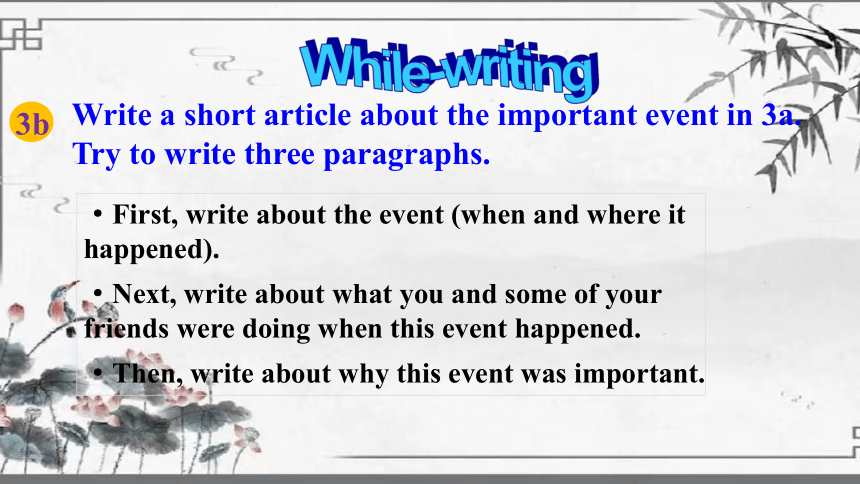 While-writing

3b Write a short article about the important event in 3a. Try to write three paragraphs.

• First, write about the event (when and where it happened).

• Next, write about what you and some of your friends were doing when this event happened.

• Then, write about why this event was important.